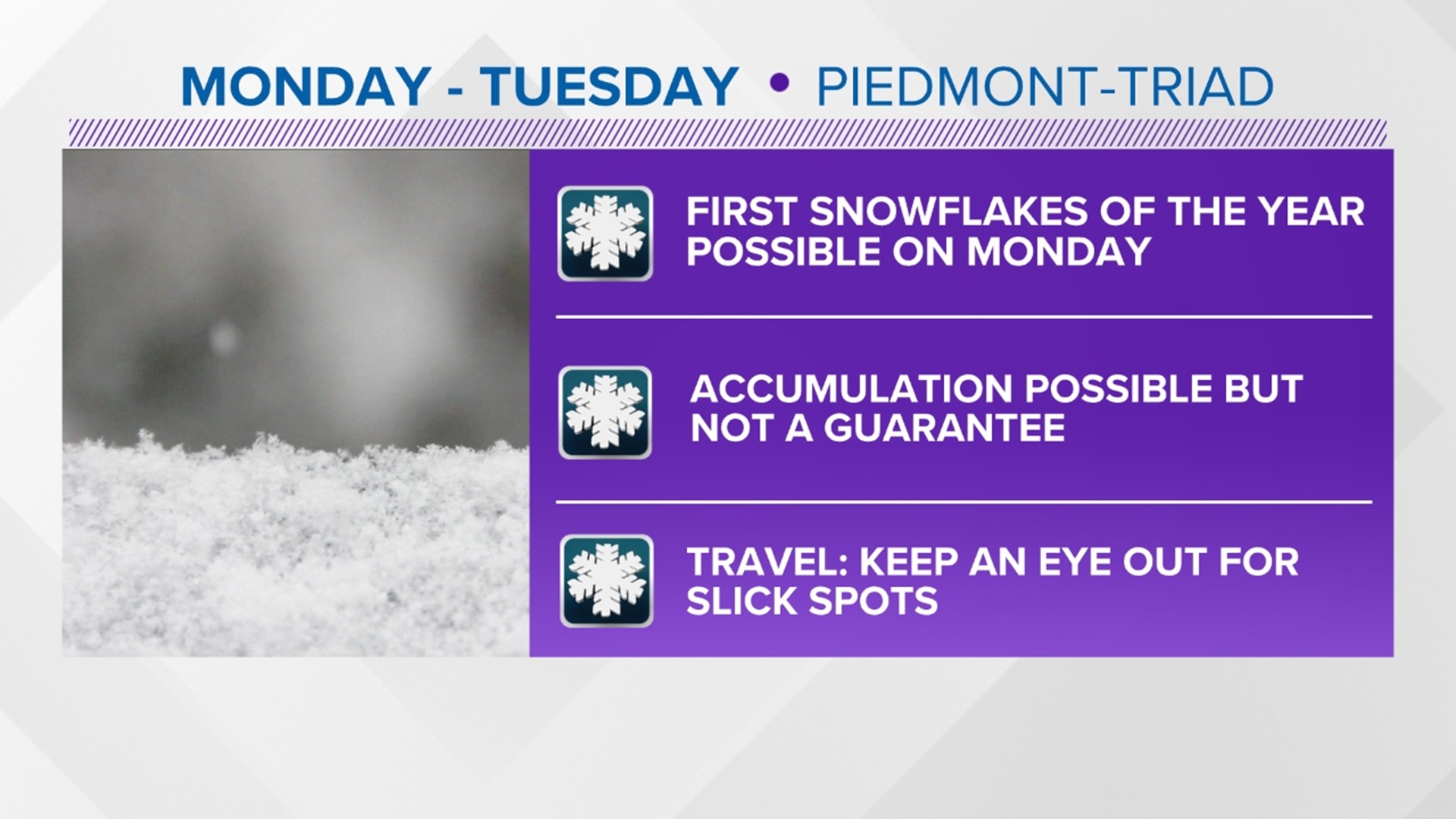 MONDAY - TUESDAY • PIEDMONT-TRIAD

FIRST SNOWFLAKES OF THE YEAR POSSIBLE ON MONDAY

ACCUMULATION POSSIBLE BUT NOT A GUARANTEE

TRAVEL: KEEP AN EYE OUT FOR SLICK SPOTS